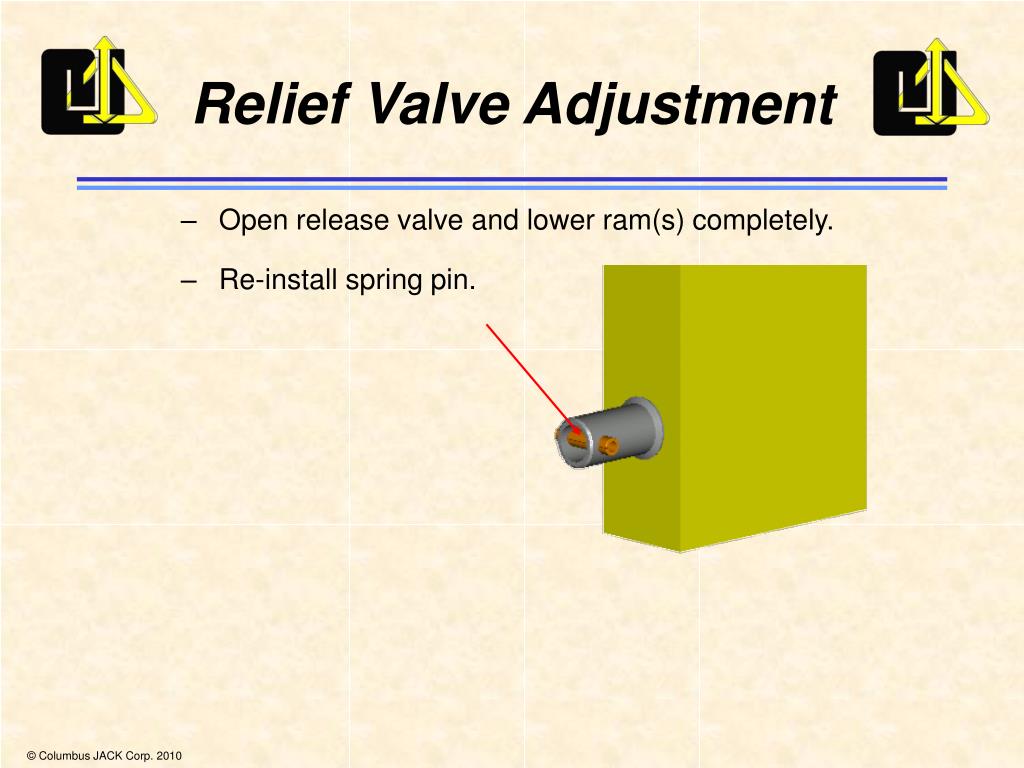 Relief Valve Adjustment

– Open release valve and lower ram(s) completely.

– Re-install spring pin.

© Columbus JACK Corp. 2010